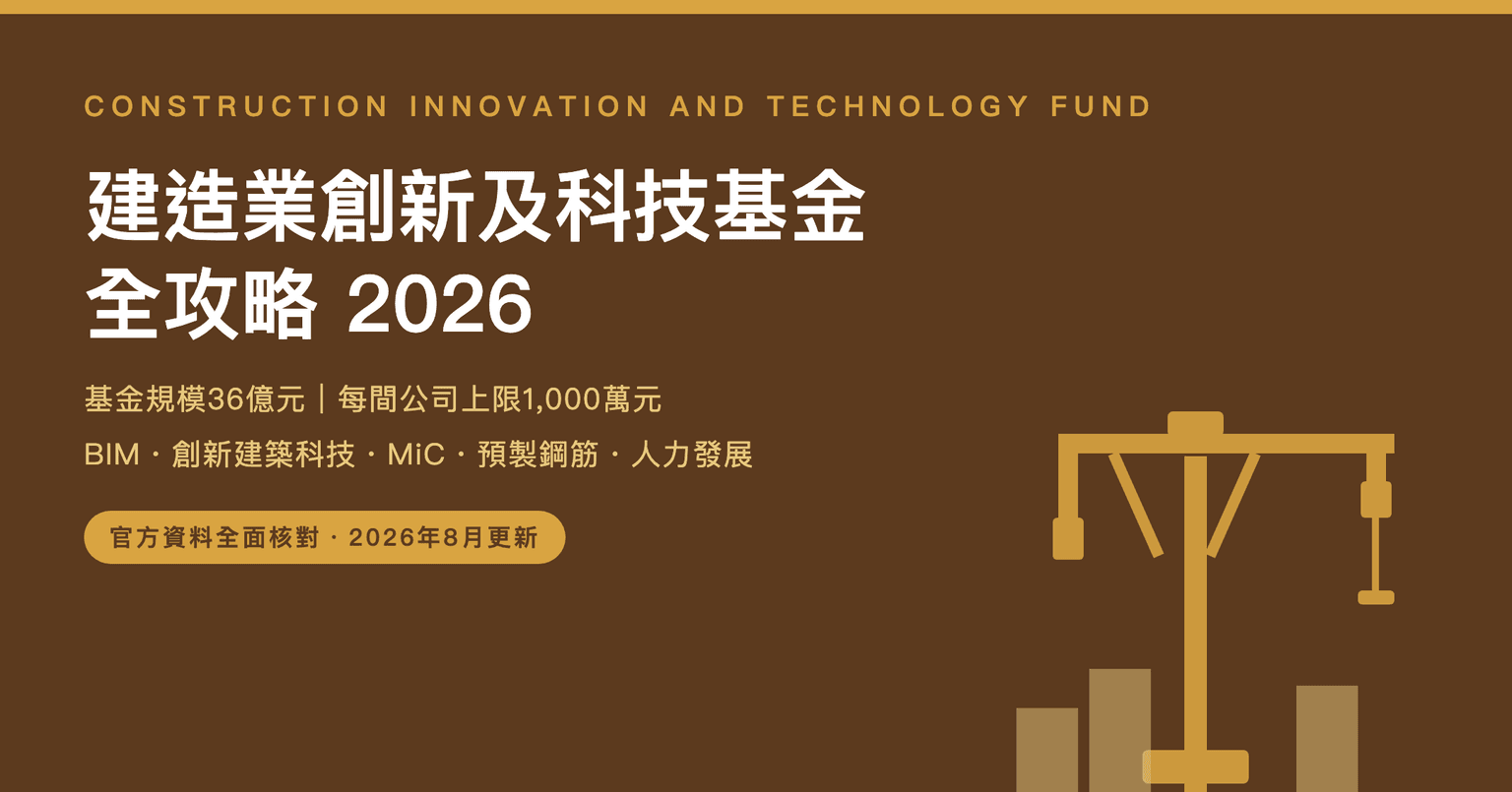 CONSTRUCTION INNOVATION AND TECHNOLOGY FUND

建造業創新及科技基金
全攻略 2026

基金規模36億元｜每間公司上限1,000萬元

BIM · 創新建築科技 · MiC · 預製鋼筋 · 人力發展

官方資料全面核對 · 2026年8月更新